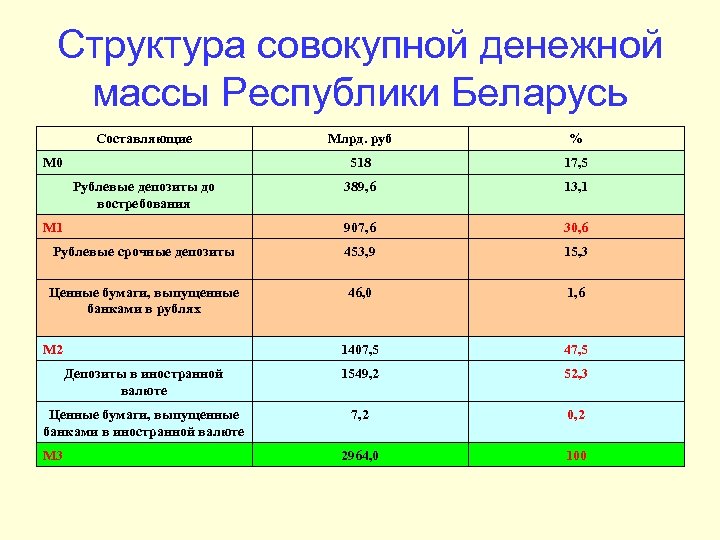 Структура совокупной денежной массы Республики Беларусь

| Составляющие | Млрд. руб | % |
|---|---|---|
| М0 | 518 | 17,5 |
| Рублевые депозиты до востребования | 389,6 | 13,1 |
| М1 | 907,6 | 30,6 |
| Рублевые срочные депозиты | 453,9 | 15,3 |
| Ценные бумаги, выпущенные банками в рублях | 46,0 | 1,6 |
| М2 | 1407,5 | 47,5 |
| Депозиты в иностранной валюте | 1549,2 | 52,3 |
| Ценные бумаги, выпущенные банками в иностранной валюте | 7,2 | 0,2 |
| М3 | 2964,0 | 100 |